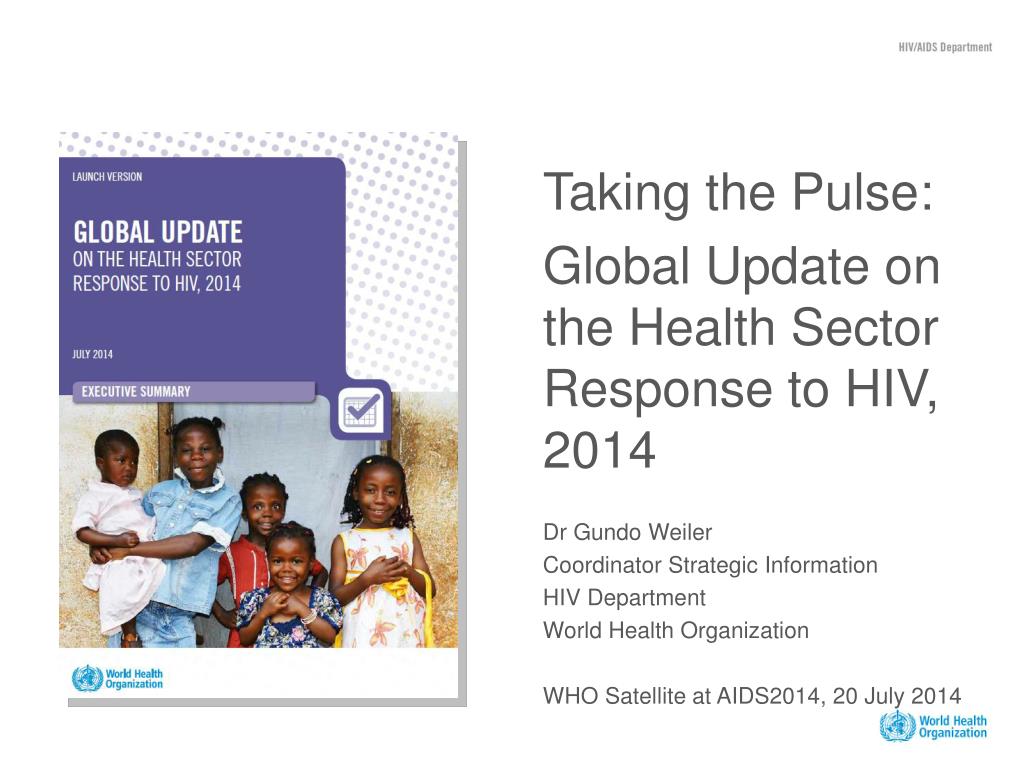 HIV/AIDS Department

LAUNCH VERSION

GLOBAL UPDATE
ON THE HEALTH SECTOR RESPONSE TO HIV, 2014

JULY 2014

EXECUTIVE SUMMARY

World Health Organization

Taking the Pulse:

Global Update on the Health Sector Response to HIV, 2014

Dr Gundo Weiler
Coordinator Strategic Information
HIV Department
World Health Organization

WHO Satellite at AIDS2014, 20 July 2014

World Health Organization